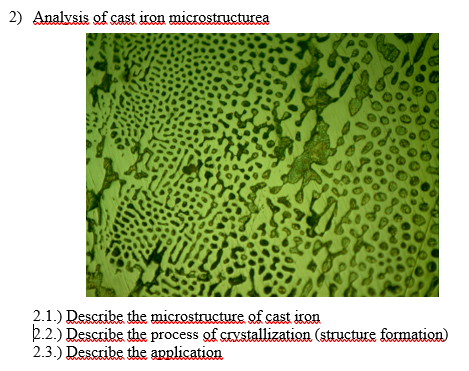 2) Analysis of cast iron microstructurea

2.1.) Describe the microstructure of cast iron
2.2.) Describe the process of crystallization (structure formation)
2.3.) Describe the application